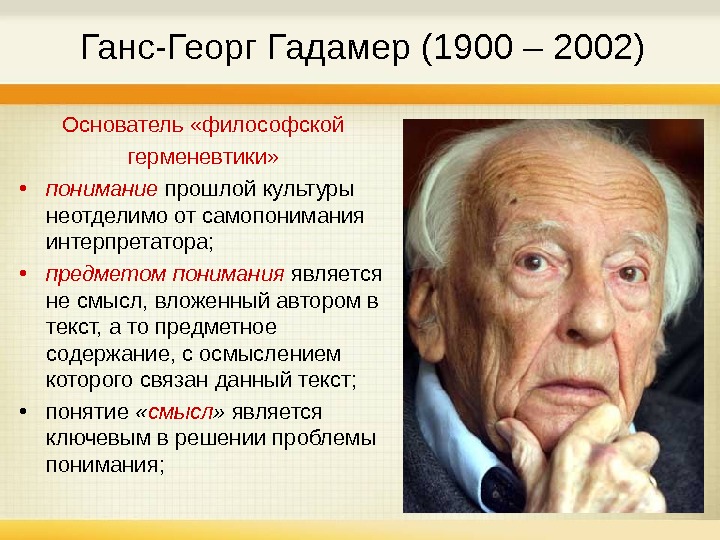 Ганс-Георг Гадамер (1900 – 2002)

Основатель «философской герменевтики»

• понимание прошлой культуры неотделимо от самопонимания интерпретатора;

• предметом понимания является не смысл, вложенный автором в текст, а то предметное содержание, с осмыслением которого связан данный текст;

• понятие «смысл» является ключевым в решении проблемы понимания;